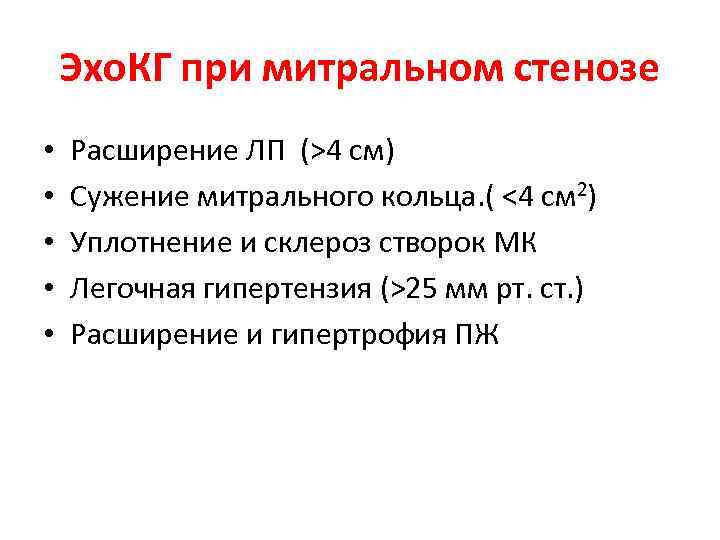 ЭхоКГ при митральном стенозе

• Расширение ЛП (>4 см)
• Сужение митрального кольца.( <4 см$^2$)
• Уплотнение и склероз створок МК
• Легочная гипертензия (>25 мм рт. ст.)
• Расширение и гипертрофия ПЖ